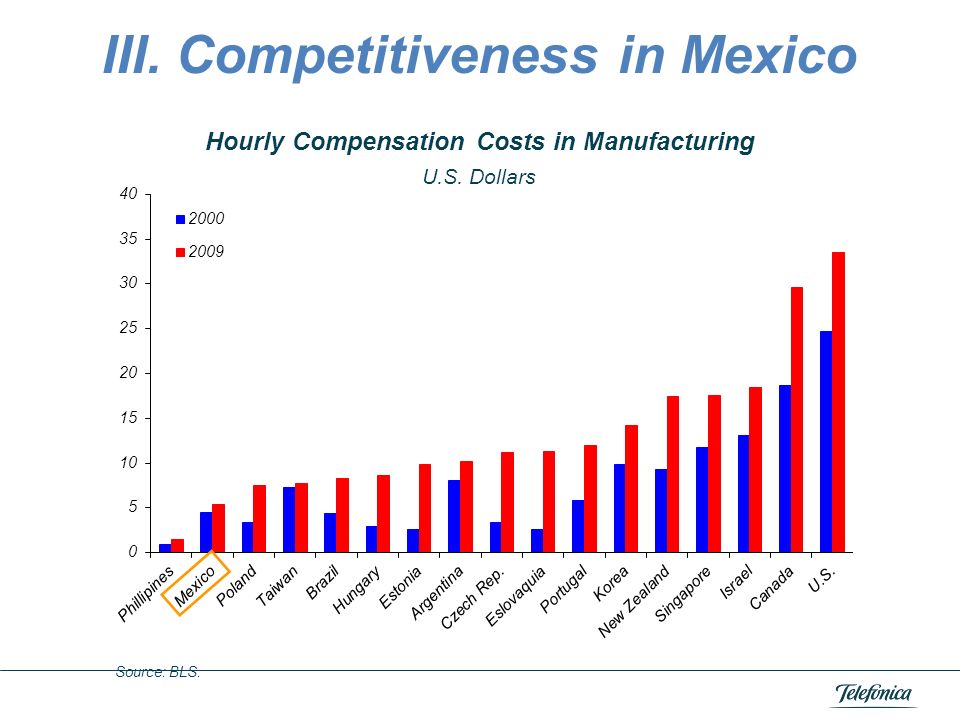 III. Competitiveness in Mexico

Hourly Compensation Costs in Manufacturing

U.S. Dollars

40
35
30
25
20
15
10
5
0

2000
2009

Phillipines
Mexico
Poland
Taiwan
Brazil
Hungary
Estonia
Argentina
Czech Rep.
Eslovaquia
Portugal
Korea
New Zealand
Singapore
Israel
Canada
U.S.

Source: BLS.

Telefónica